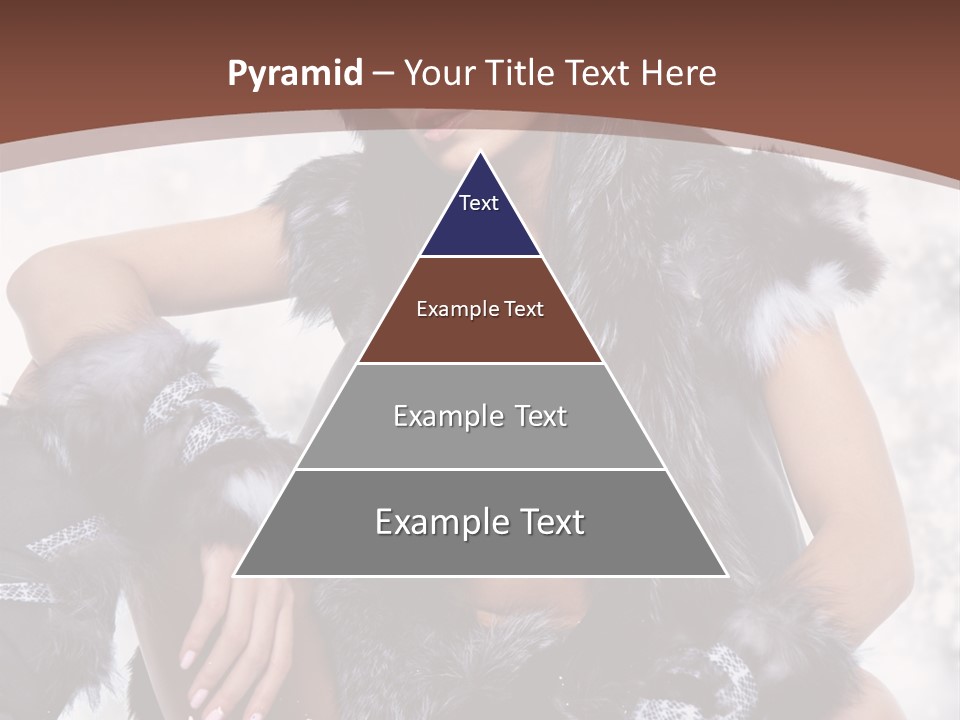 Pyramid – Your Title Text Here

Text

Example Text

Example Text

Example Text